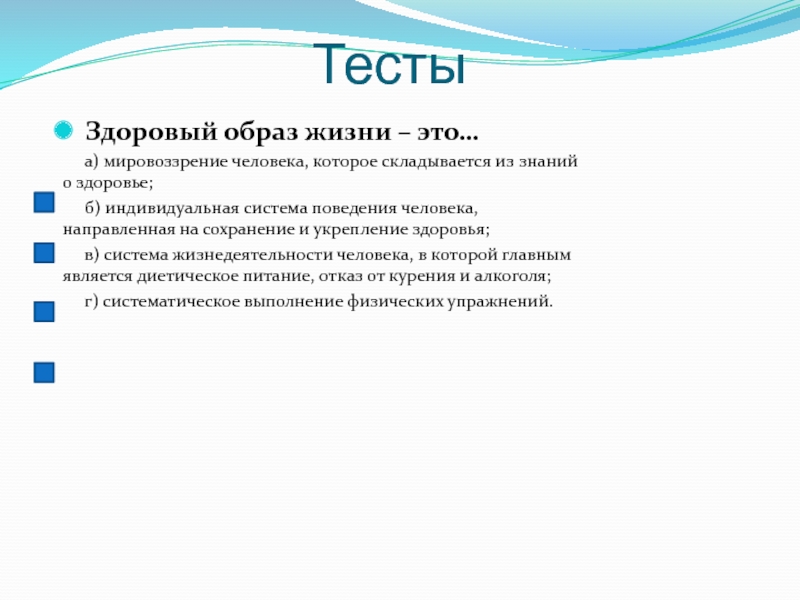 Тесты

Здоровый образ жизни – это…

а) мировоззрение человека, которое складывается из знаний о здоровье;

б) индивидуальная система поведения человека, направленная на сохранение и укрепление здоровья;

в) система жизнедеятельности человека, в которой главным является диетическое питание, отказ от курения и алкоголя;

г) систематическое выполнение физических упражнений.